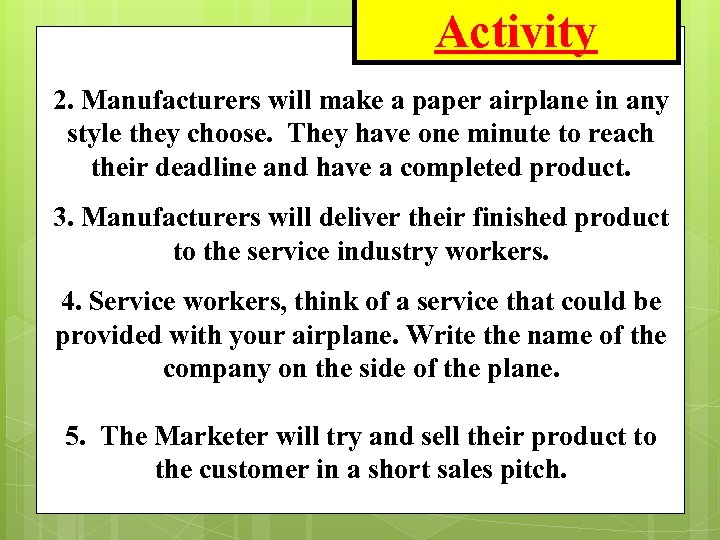 Activity

2. Manufacturers will make a paper airplane in any style they choose. They have one minute to reach their deadline and have a completed product.

3. Manufacturers will deliver their finished product to the service industry workers.

4. Service workers, think of a service that could be provided with your airplane. Write the name of the company on the side of the plane.

5. The Marketer will try and sell their product to the customer in a short sales pitch.